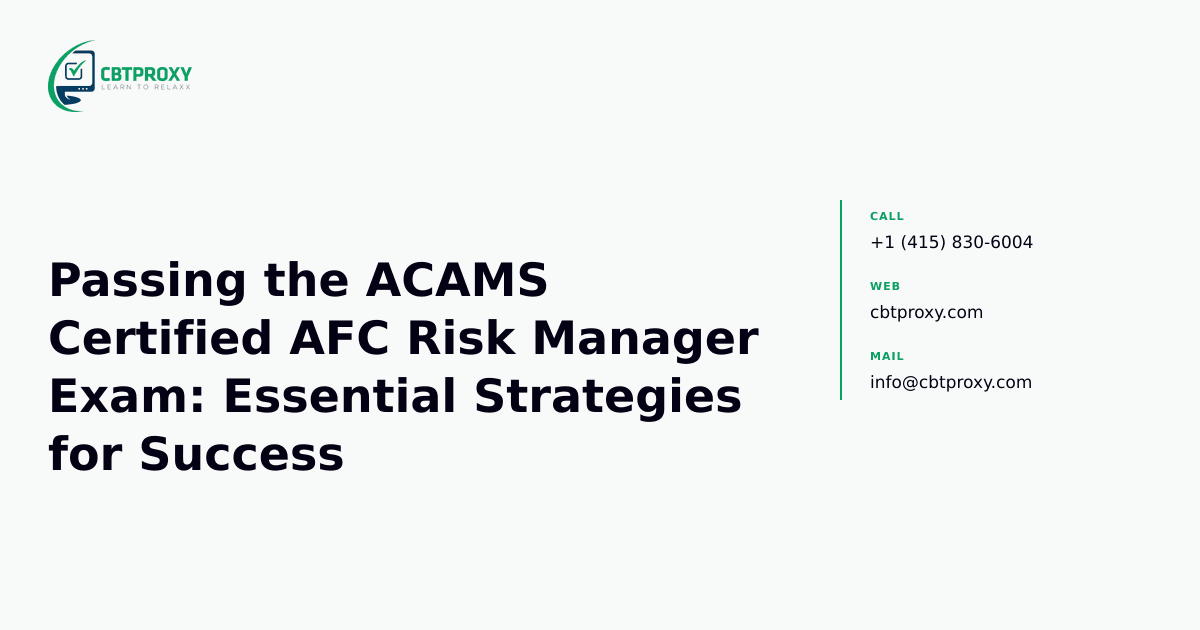 CBTPROXY
LEARN TO RELAXX

Passing the ACAMS Certified AFC Risk Manager Exam: Essential Strategies for Success

CALL
+1 (415) 830-6004

WEB
cbtproxy.com

MAIL
info@cbtproxy.com